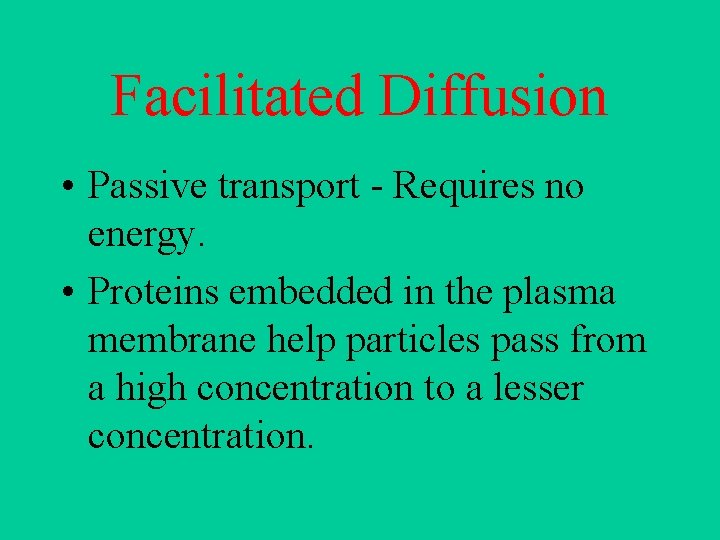 Facilitated Diffusion

• Passive transport - Requires no energy.

• Proteins embedded in the plasma membrane help particles pass from a high concentration to a lesser concentration.